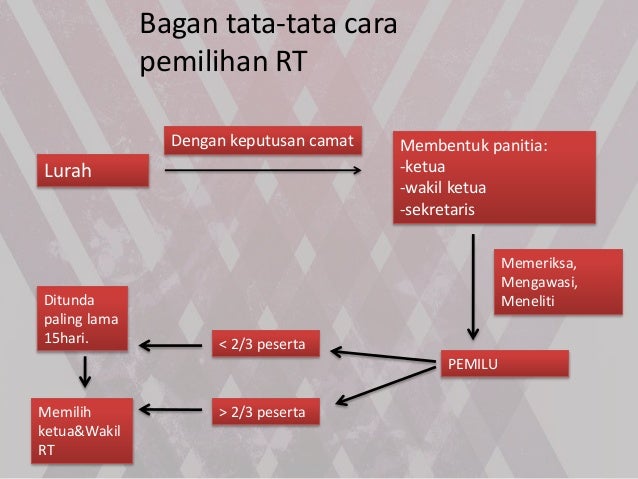 Bagan tata-tata cara pemilihan RT

Lurah

Dengan keputusan camat

Membentuk panitia:
-ketua
-wakil ketua
-sekretaris

Memeriksa, Mengawasi, Meneliti

PEMILU

< 2/3 peserta

> 2/3 peserta

Ditunda paling lama 15hari.

Memilih ketua&Wakil RT